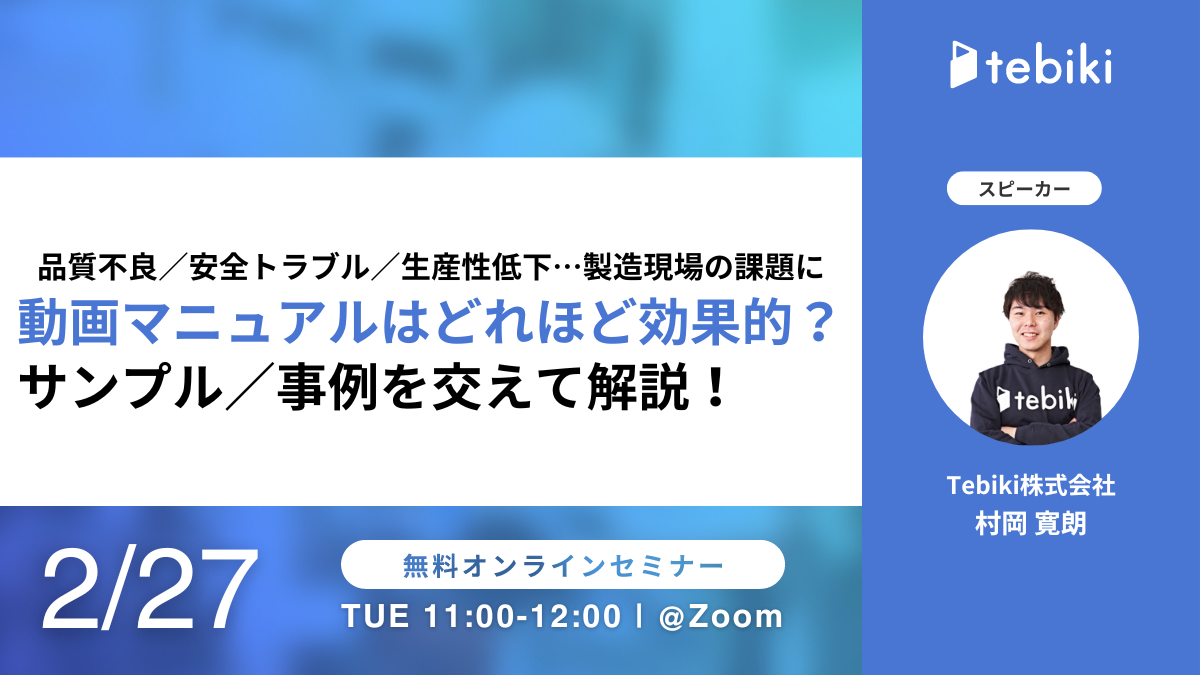 品質不良／安全トラブル／生産性低下…製造現場の課題に
動画マニュアルはどれほど効果的？
サンプル／事例を交えて解説！

2/27

無料オンラインセミナー

TUE 11:00-12:00 | @Zoom

tebiki

スピーカー

tebiki

Tebiki株式会社
村岡 寛朗